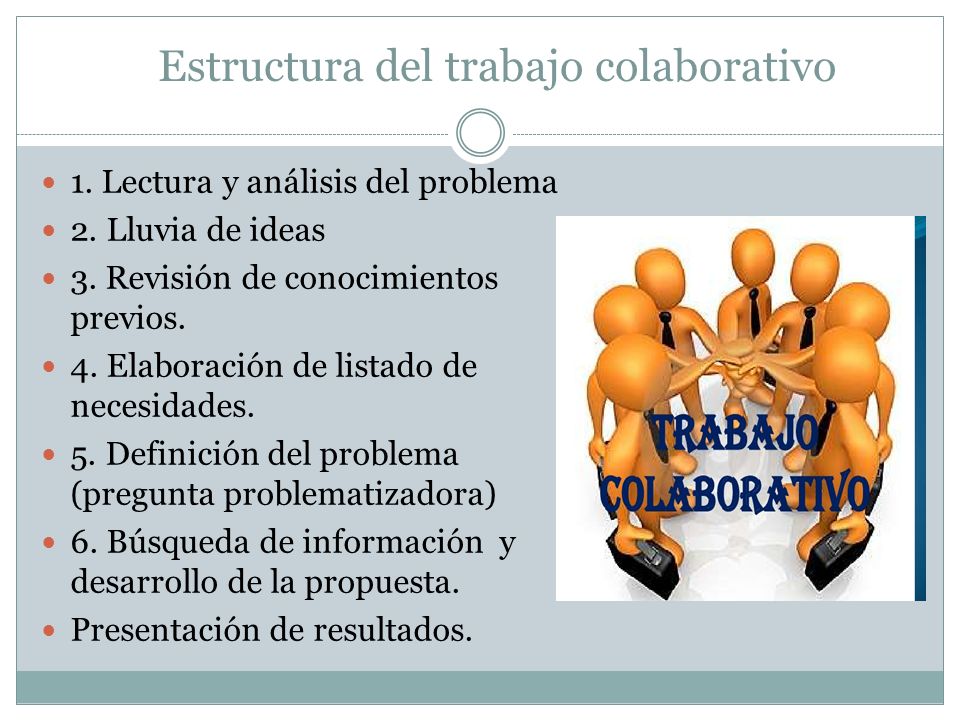 Estructura del trabajo colaborativo

- 1. Lectura y análisis del problema
- 2. Lluvia de ideas
- 3. Revisión de conocimientos previos.
- 4. Elaboración de listado de necesidades.
- 5. Definición del problema (pregunta problematizadora)
- 6. Búsqueda de información y desarrollo de la propuesta.
- Presentación de resultados.

TRABAJO COLABORATIVO